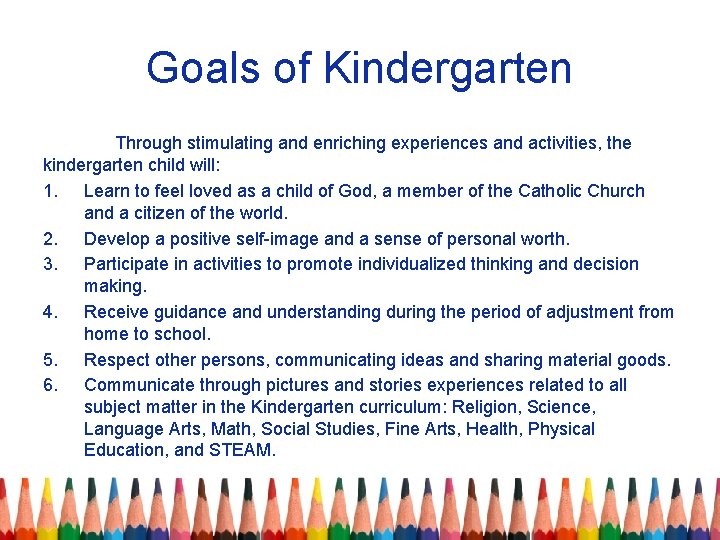 Goals of Kindergarten

Through stimulating and enriching experiences and activities, the kindergarten child will:

1. Learn to feel loved as a child of God, a member of the Catholic Church and a citizen of the world.
2. Develop a positive self-image and a sense of personal worth.
3. Participate in activities to promote individualized thinking and decision making.
4. Receive guidance and understanding during the period of adjustment from home to school.
5. Respect other persons, communicating ideas and sharing material goods.
6. Communicate through pictures and stories experiences related to all subject matter in the Kindergarten curriculum: Religion, Science, Language Arts, Math, Social Studies, Fine Arts, Health, Physical Education, and STEAM.